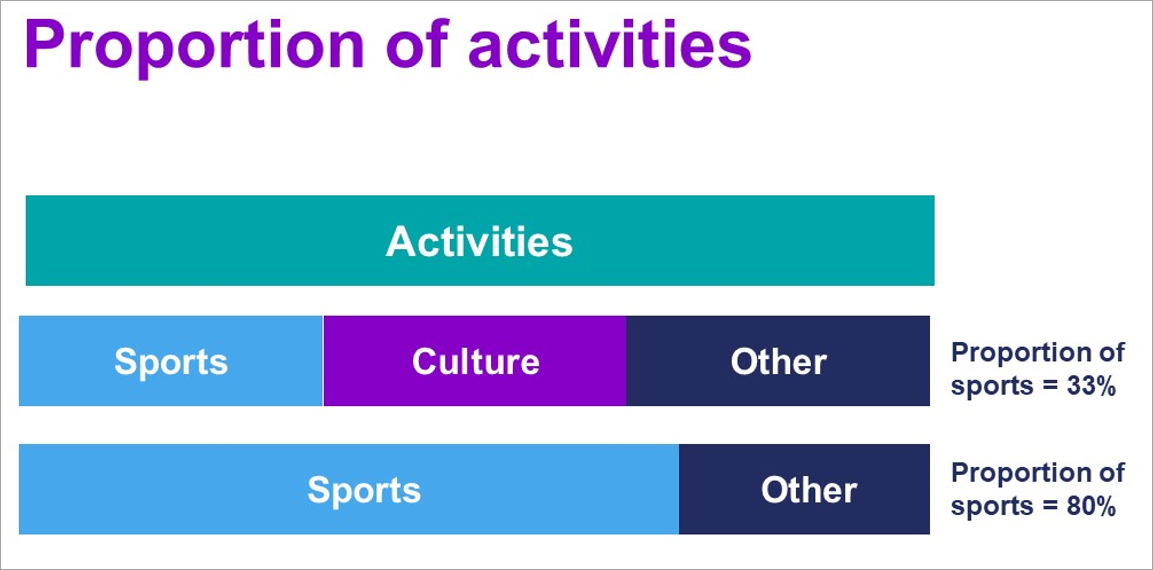 Proportion of activities

Activities

Sports Culture Other

Proportion of sports = 33%

Sports Other

Proportion of sports = 80%